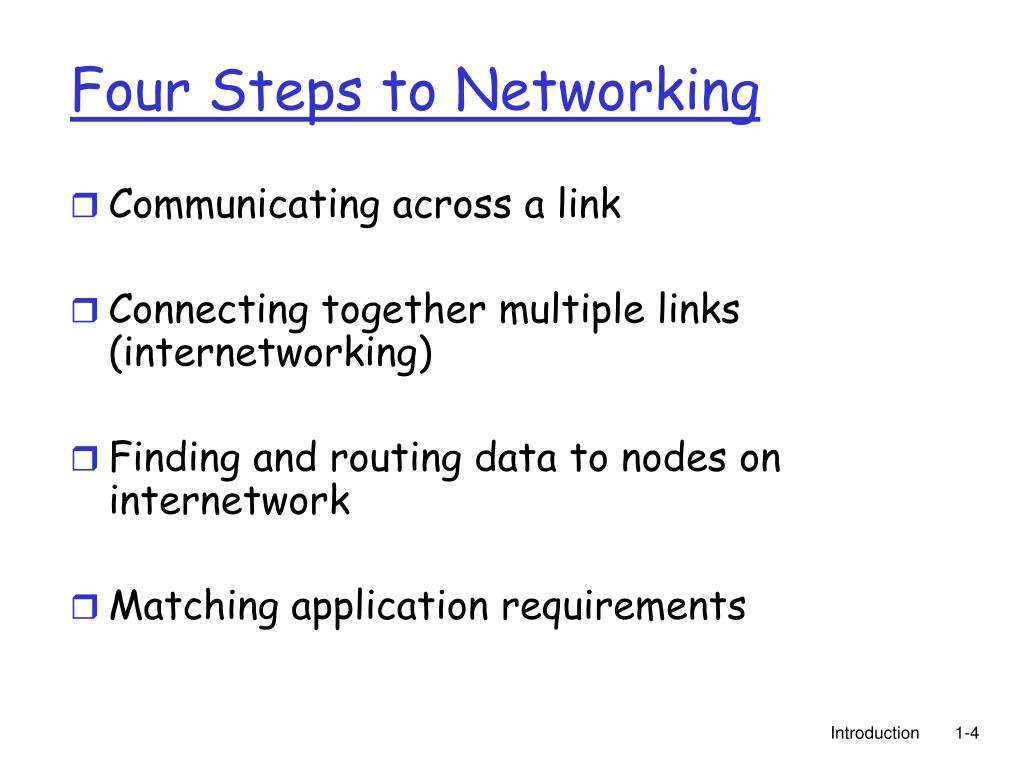 Four Steps to Networking

Communicating across a link

Connecting together multiple links (internetworking)

Finding and routing data to nodes on internetwork

Matching application requirements

Introduction 1-4